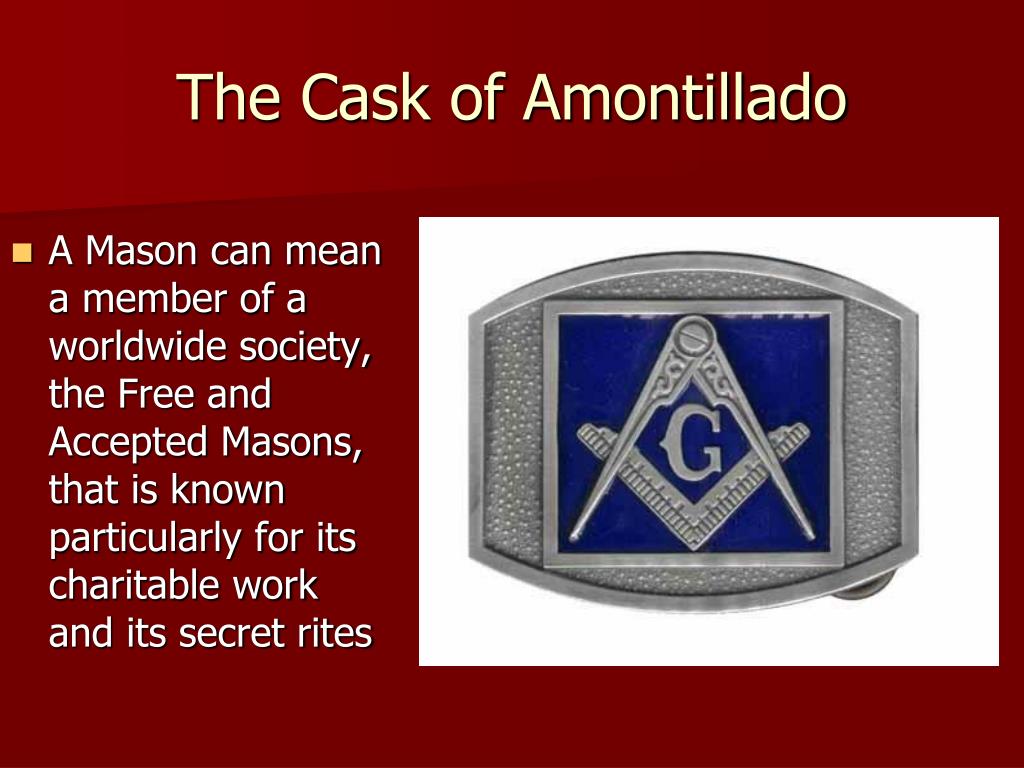 The Cask of Amontillado

A Mason can mean a member of a worldwide society, the Free and Accepted Masons, that is known particularly for its charitable work and its secret rites

G